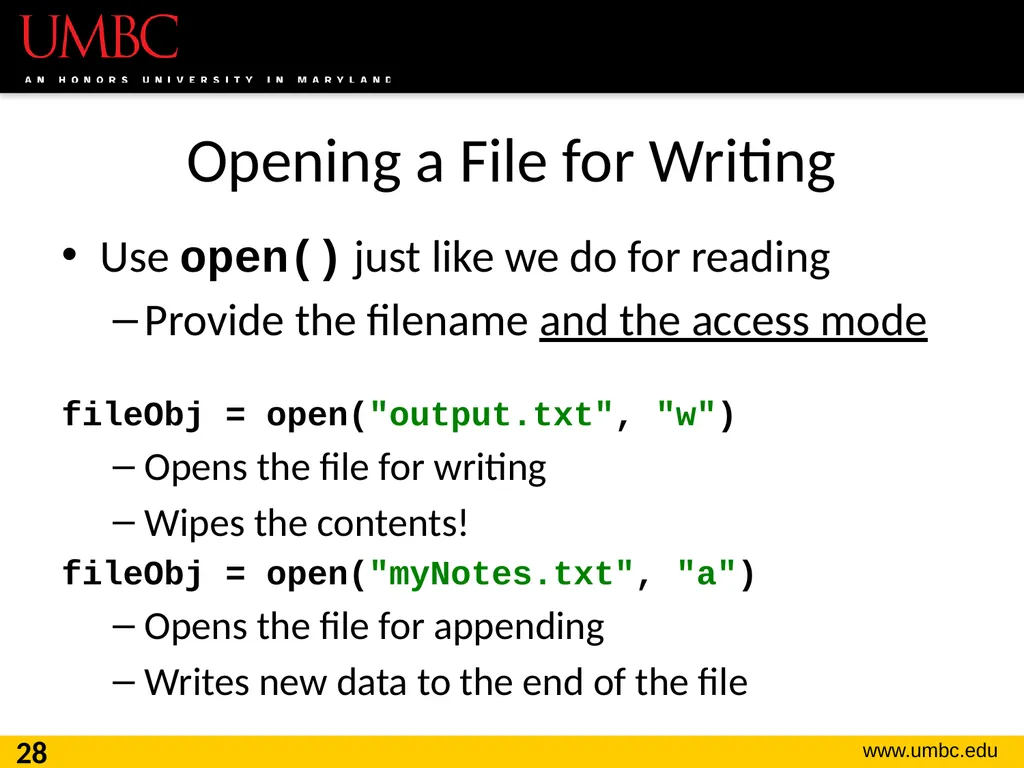 UMBC
AN HONORS UNIVERSITY IN MARYLAND

Opening a File for Writing

• Use open() just like we do for reading
– Provide the filename and the access mode

fileObj = open("output.txt", "w")
– Opens the file for writing
– Wipes the contents!
fileObj = open("myNotes.txt", "a")
– Opens the file for appending
– Writes new data to the end of the file

28
www.umbc.edu